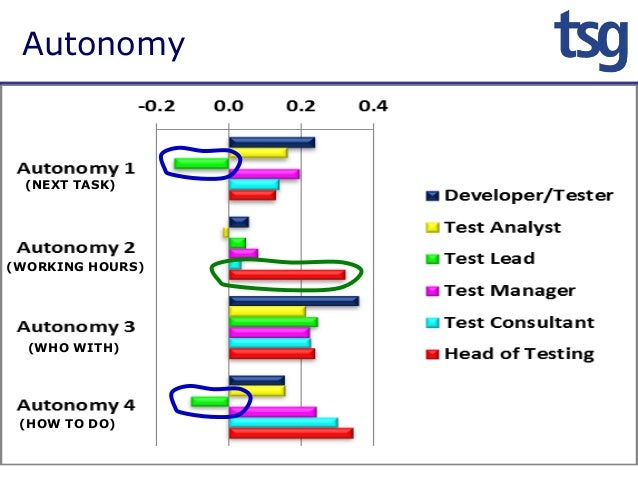 Autonomy

tsg

-0.2 0.0 0.2 0.4

Autonomy 1
(NEXT TASK)

Autonomy 2
(WORKING HOURS)

Autonomy 3
(WHO WITH)

Autonomy 4
(HOW TO DO)

Developer/Tester
Test Analyst
Test Lead
Test Manager
Test Consultant
Head of Testing